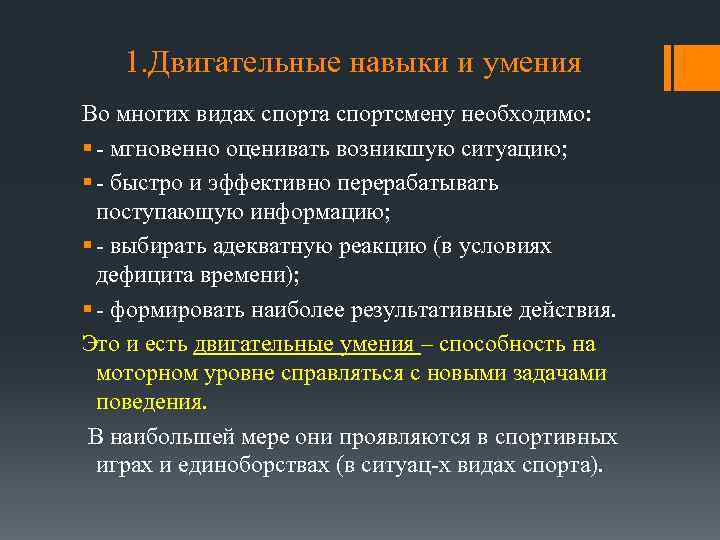 1.Двигательные навыки и умения

Во многих видах спорта спортсмену необходимо:

- мгновенно оценивать возникшую ситуацию;

- быстро и эффективно перерабатывать поступающую информацию;

- выбирать адекватную реакцию (в условиях дефицита времени);

- формировать наиболее результативные действия.

Это и есть двигательные умения – способность на моторном уровне справляться с новыми задачами поведения.

В наибольшей мере они проявляются в спортивных играх и единоборствах (в ситуац-х видах спорта).